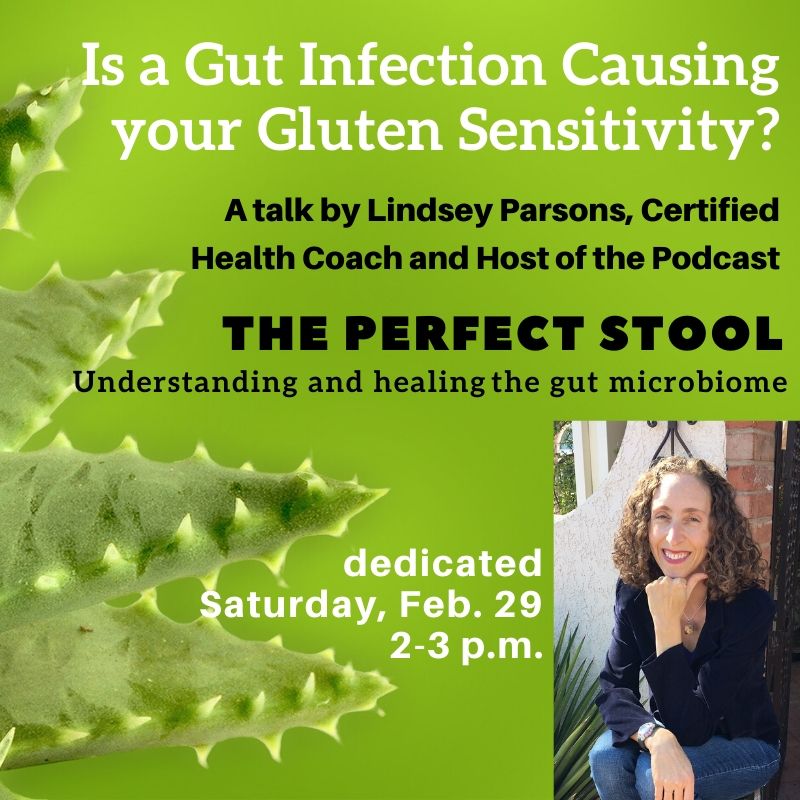 Is a Gut Infection Causing your Gluten Sensitivity?

A talk by Lindsey Parsons, Certified Health Coach and Host of the Podcast

THE PERFECT STOOL

Understanding and healing the gut microbiome

dedicated
Saturday, Feb. 29
2-3 p.m.